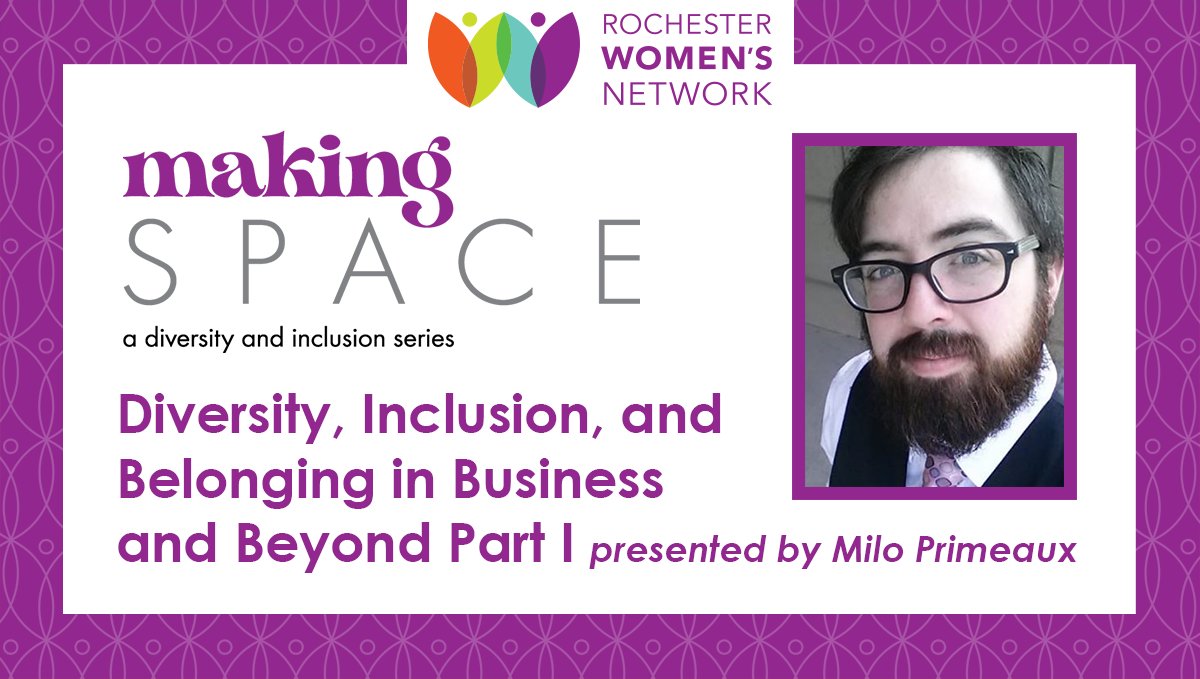 ROCHESTER
WOMEN'S
NETWORK

making
SPACE
a diversity and inclusion series

Diversity, Inclusion, and Belonging in Business and Beyond Part I presented by Milo Primeaux